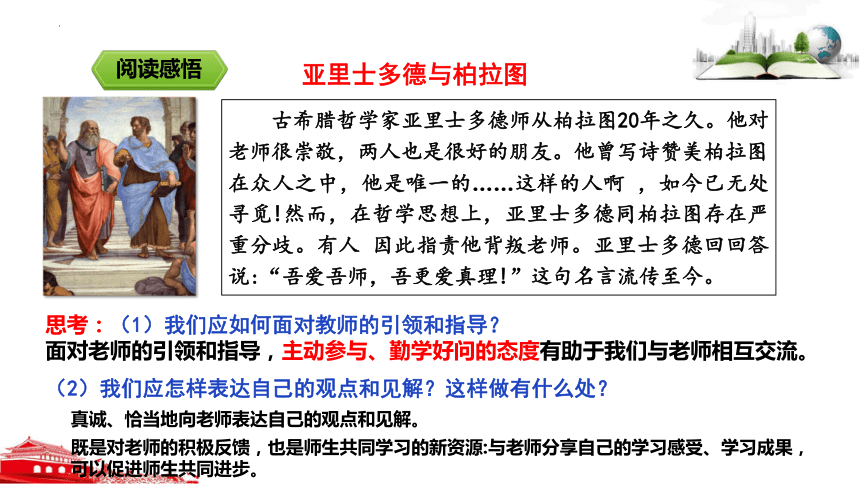 阅读感悟

亚里士多德与柏拉图

古希腊哲学家亚里士多德师从柏拉图20年之久。他对老师很崇敬，两人也是很好的朋友。他曾写诗赞美柏拉图在众人之中，他是唯一的……这样的人啊 ，如今已无处寻觅!然而，在哲学思想上，亚里士多德同柏拉图存在严重分歧。有人 因此指责他背叛老师。亚里士多德回回答说：“吾爱吾师，吾更爱真理!”这句名言流传至今。

思考：（1）我们应如何面对教师的引领和指导？
面对老师的引领和指导，主动参与、勤学好问的态度有助于我们与老师相互交流。

（2）我们应怎样表达自己的观点和见解？这样做有什么处？

真诚、恰当地向老师表达自己的观点和见解。

既是对老师的积极反馈，也是师生共同学习的新资源:与老师分享自己的学习感受、学习成果，可以促进师生共同进步。